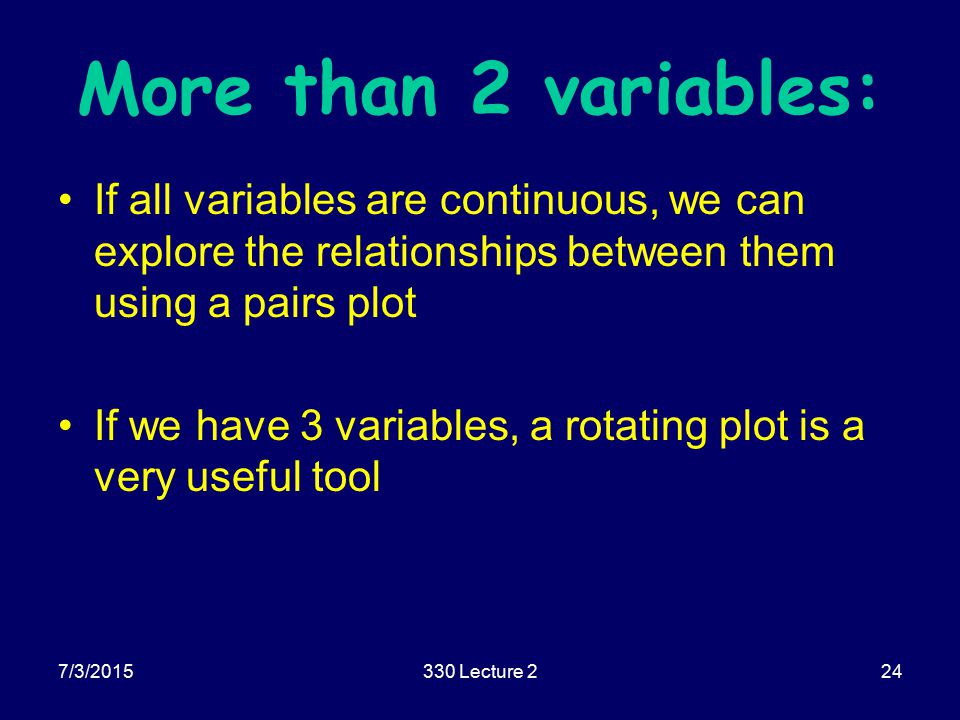 More than 2 variables:

• If all variables are continuous, we can explore the relationships between them using a pairs plot

• If we have 3 variables, a rotating plot is a very useful tool

7/3/2015

330 Lecture 2

24